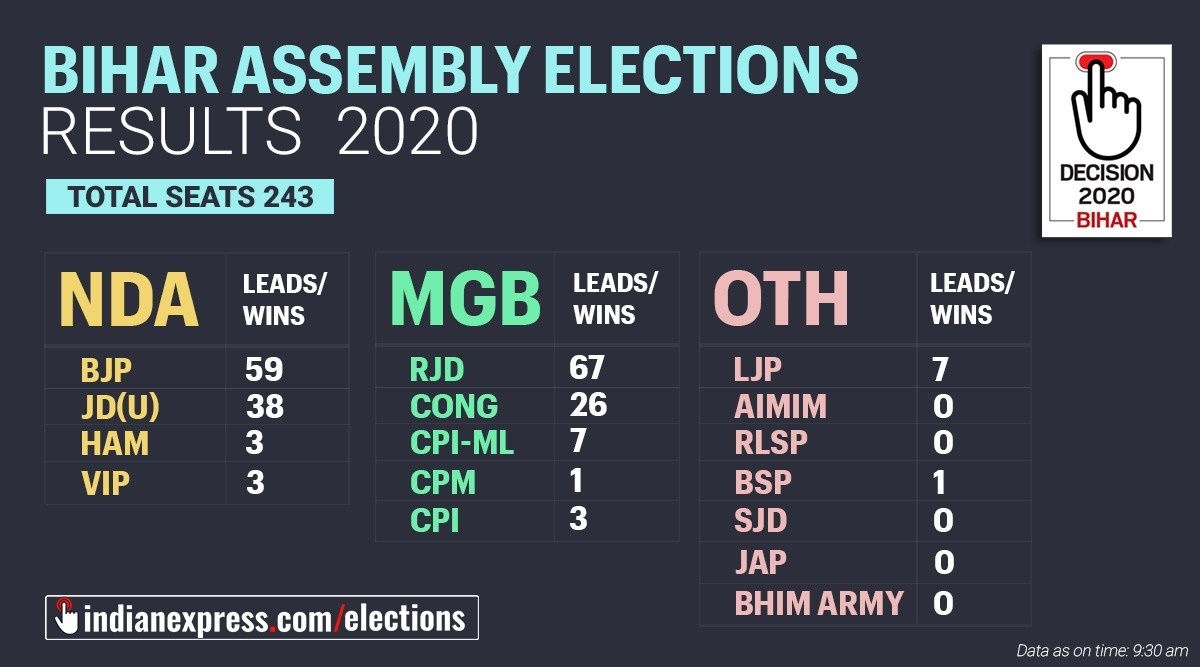 BIHAR ASSEMBLY ELECTIONS
RESULTS 2020

TOTAL SEATS 243

DECISION 2020 BIHAR

| NDA | LEADS/ WINS |
|---|---|
| BJP | 59 |
| JD(U) | 38 |
| HAM | 3 |
| VIP | 3 |

| MGB | LEADS/ WINS |
|---|---|
| RJD | 67 |
| CONG | 26 |
| CPI-ML | 7 |
| CPM | 1 |
| CPI | 3 |

| OTH | LEADS/ WINS |
|---|---|
| LJP | 7 |
| AIMIM | 0 |
| RLSP | 0 |
| BSP | 1 |
| SJD | 0 |
| JAP | 0 |
| BHIM ARMY | 0 |

indianexpress.com/elections

Data as on time: 9:30 am